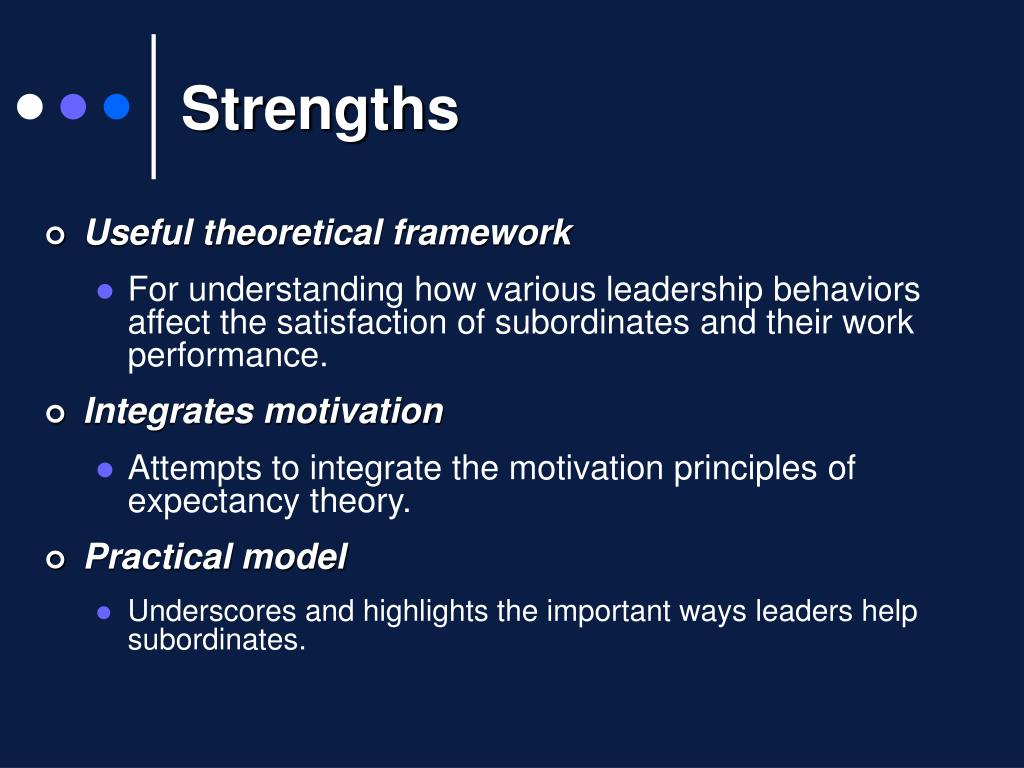 Strengths

Useful theoretical framework

For understanding how various leadership behaviors affect the satisfaction of subordinates and their work performance.

Integrates motivation

Attempts to integrate the motivation principles of expectancy theory.

Practical model

Underscores and highlights the important ways leaders help subordinates.